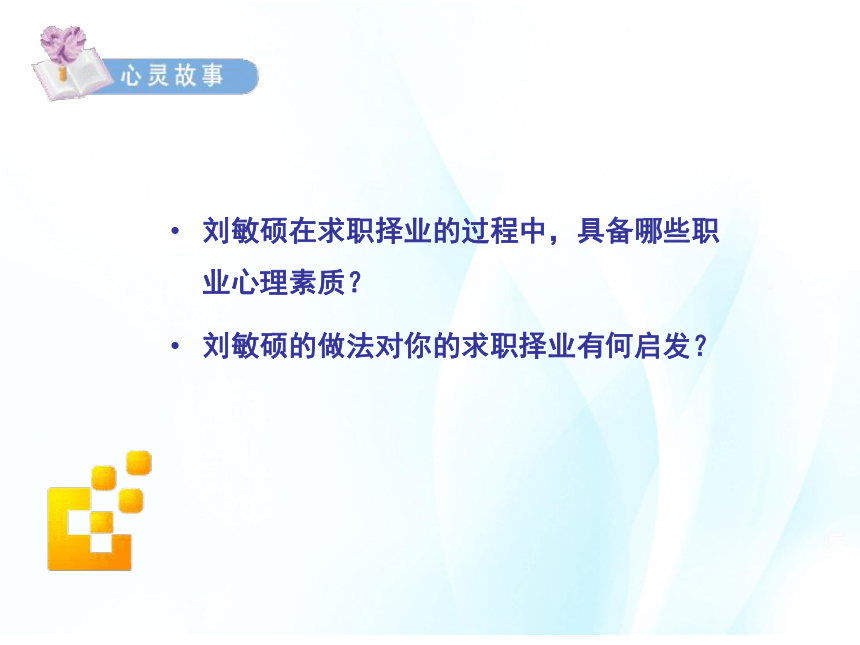 心灵故事

• 刘敏硕在求职择业的过程中，具备哪些职业心理素质？

• 刘敏硕的做法对你的求职择业有何启发？